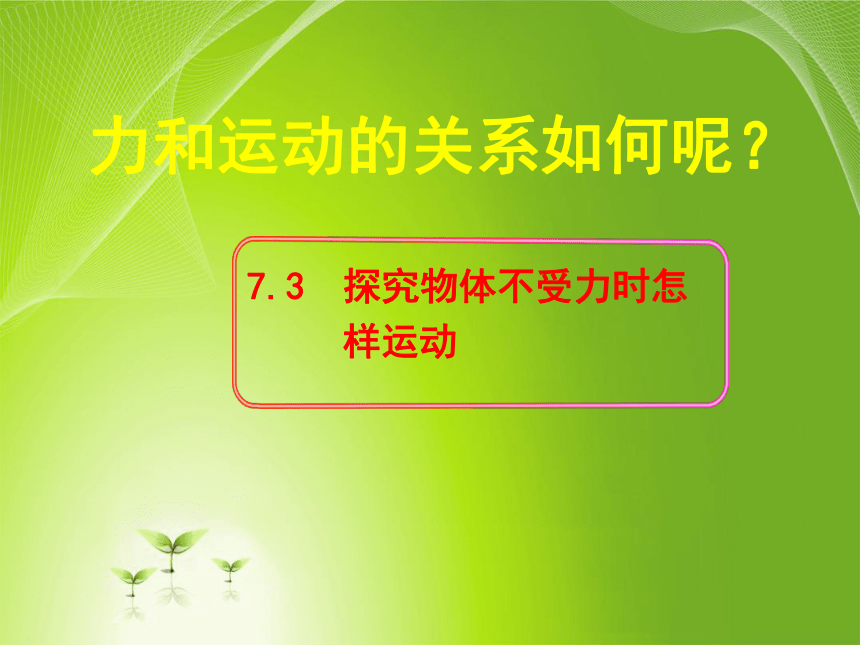 力和运动的关系如何呢？

7.3 探究物体不受力时怎样运动